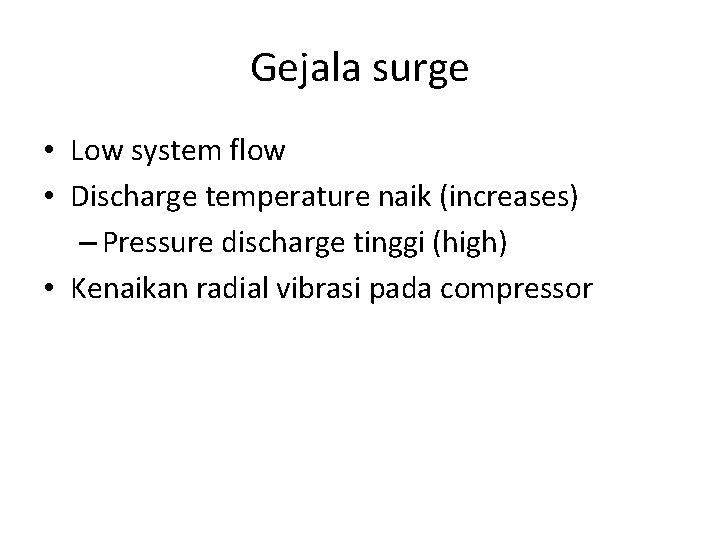 Gejala surge

• Low system flow
• Discharge temperature naik (increases)
  – Pressure discharge tinggi (high)
• Kenaikan radial vibrasi pada compressor